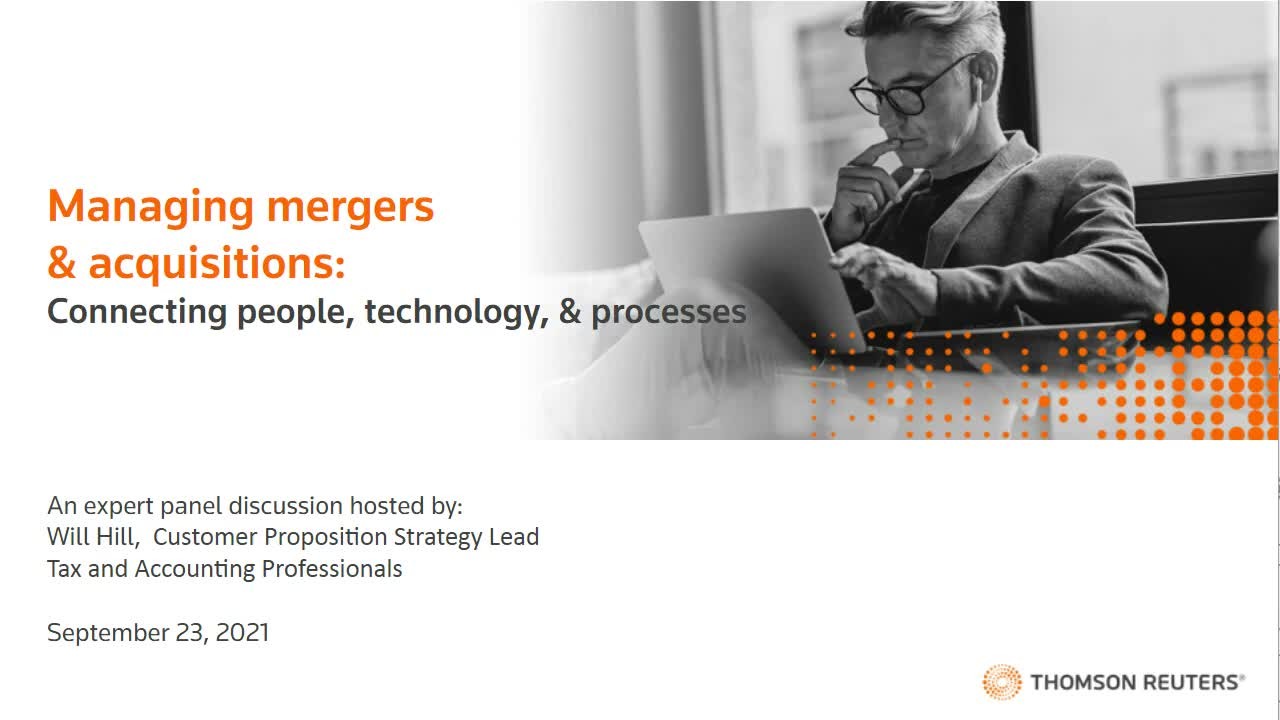 Managing mergers & acquisitions:
Connecting people, technology, & processes

An expert panel discussion hosted by:
Will Hill, Customer Proposition Strategy Lead
Tax and Accounting Professionals

September 23, 2021

THOMSON REUTERS®